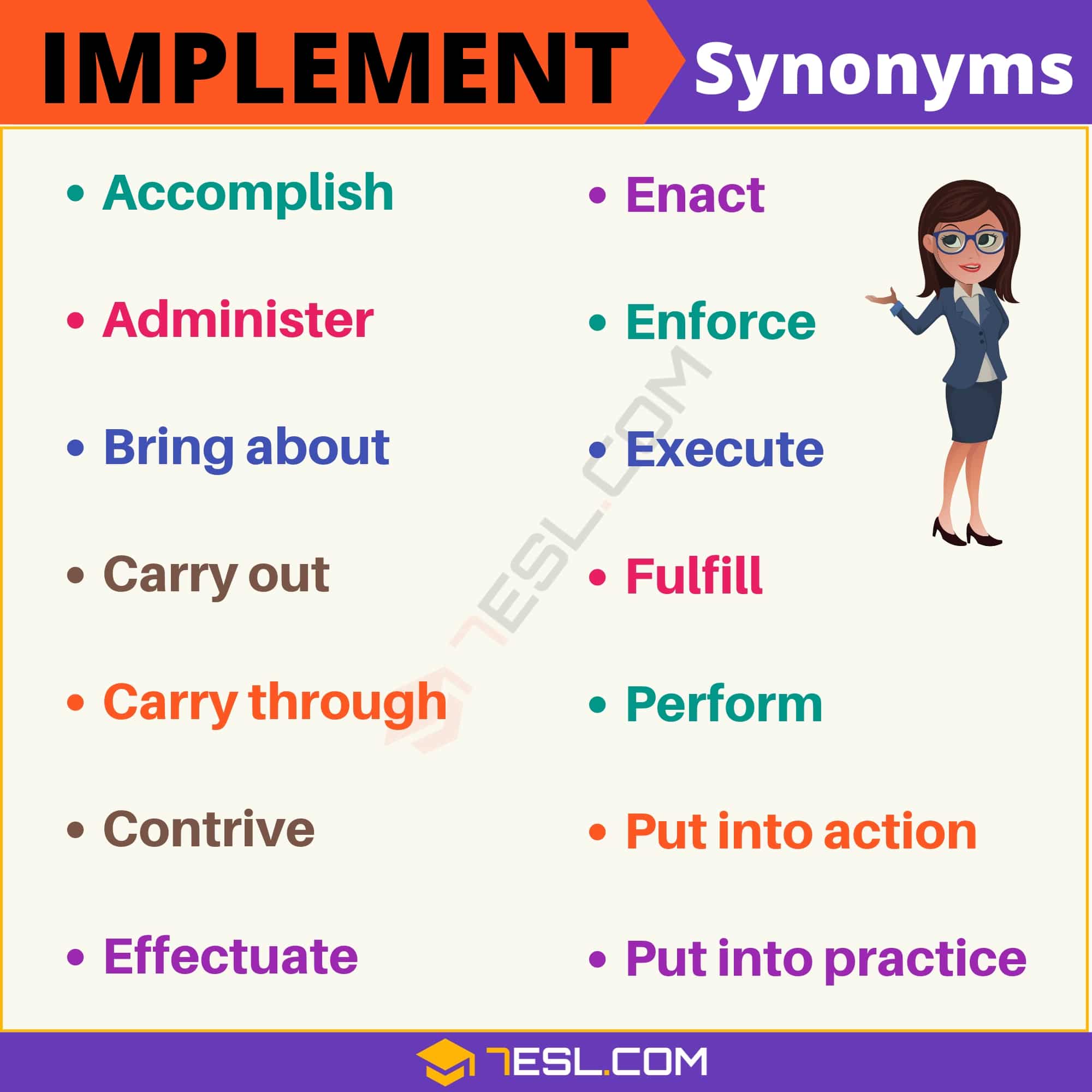 IMPLEMENT Synonyms

• Accomplish
• Administer
• Bring about
• Carry out
• Carry through
• Contrive
• Effectuate

• Enact
• Enforce
• Execute
• Fulfill
• Perform
• Put into action
• Put into practice

7ESL.COM

7ESL.COM